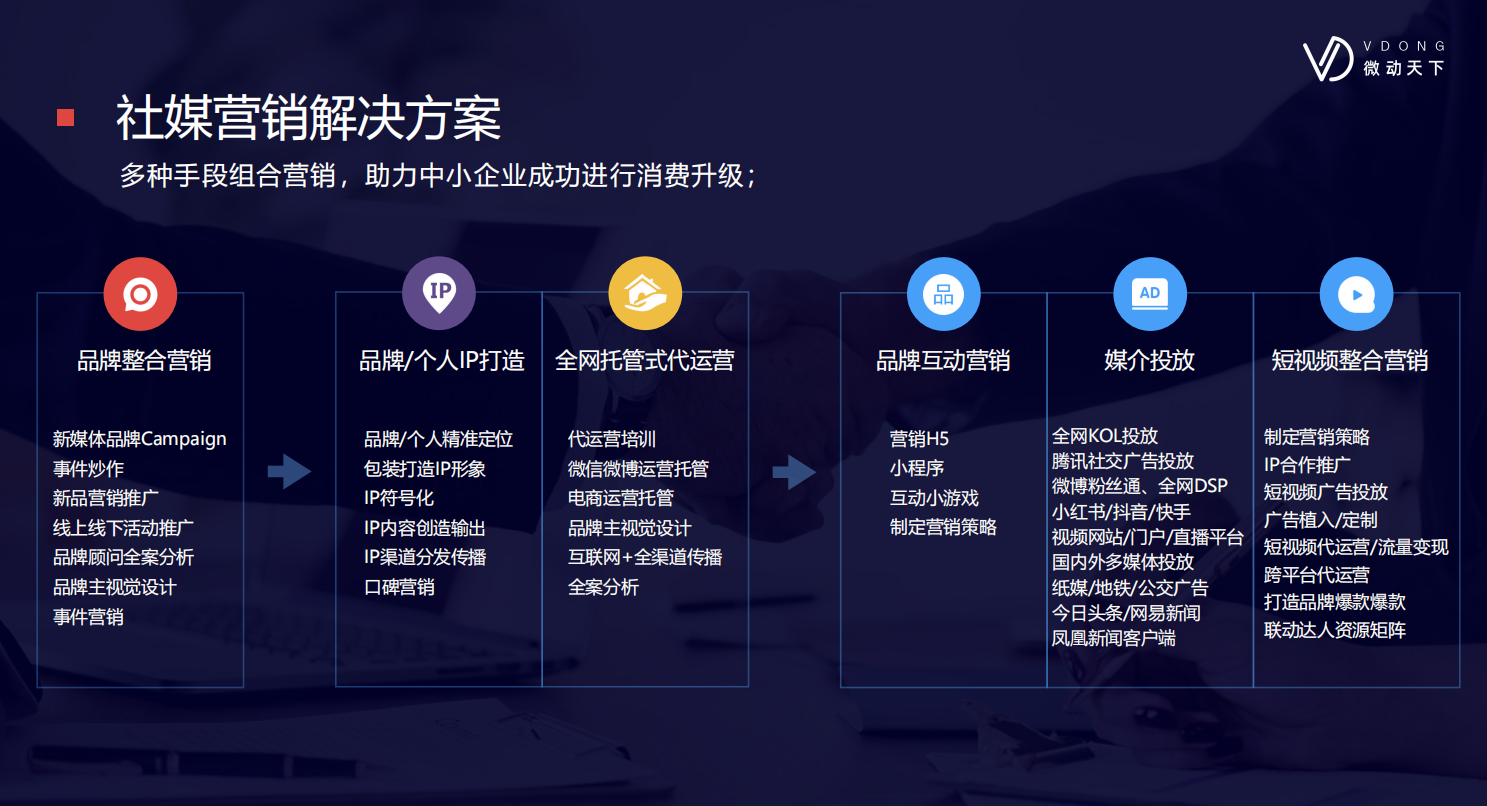 VDONG
微动天下

社媒营销解决方案
多种手段组合营销，助力中小企业成功进行消费升级；

品牌整合营销

新媒体品牌Campaign
事件炒作
新品营销推广
线上线下活动推广
品牌顾问全案分析
品牌主视觉设计
事件营销

IP

品牌/个人IP打造

品牌/个人精准定位
包装打造IP形象
IP符号化
IP内容创造输出
IP渠道分发传播
口碑营销

全网托管式代运营

代运营培训
微信微博运营托管
电商运营托管
品牌主视觉设计
互联网+全渠道传播
全案分析

品

品牌互动营销

营销H5
小程序
互动小游戏
制定营销策略

AD

媒介投放

全网KOL投放
腾讯社交广告投放
微博粉丝通、全网DSP
小红书/抖音/快手
视频网站/门户/直播平台
国内外多媒体投放
纸媒/地铁/公交广告
今日头条/网易新闻
凤凰新闻客户端

短视频整合营销

制定营销策略
IP合作推广
短视频广告投放
广告植入/定制
短视频代运营/流量变现
跨平台代运营
打造品牌爆款爆款
联动达人资源矩阵